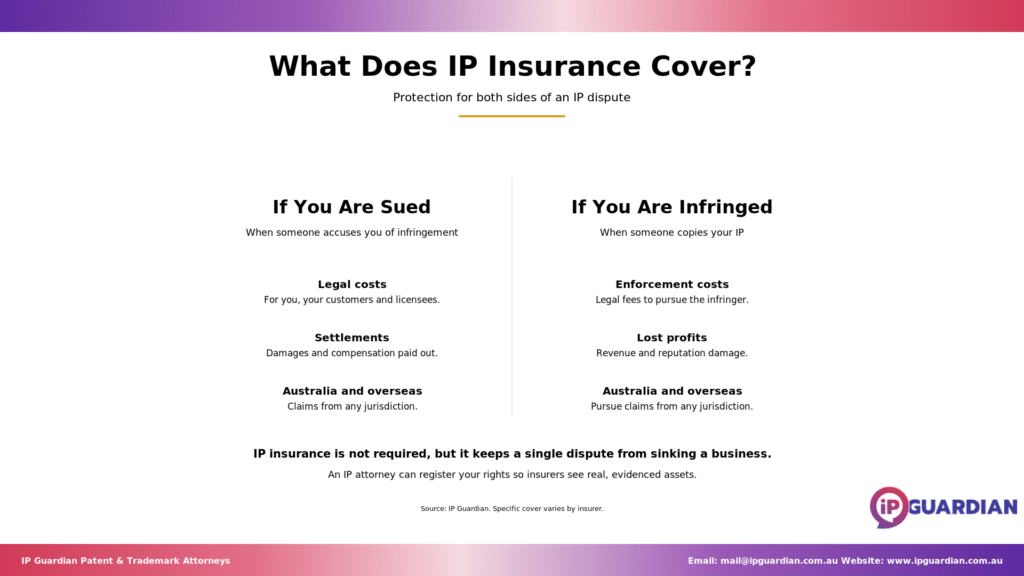 What Does IP Insurance Cover?

Protection for both sides of an IP dispute

If You Are Sued

When someone accuses you of infringement

Legal costs
For you, your customers and licensees.

Settlements
Damages and compensation paid out.

Australia and overseas
Claims from any jurisdiction.

If You Are Infringed

When someone copies your IP

Enforcement costs
Legal fees to pursue the infringer.

Lost profits
Revenue and reputation damage.

Australia and overseas
Pursue claims from any jurisdiction.

IP insurance is not required, but it keeps a single dispute from sinking a business.

An IP attorney can register your rights so insurers see real, evidenced assets.

Source: IP Guardian. Specific cover varies by insurer.

iP GUARDIAN

IP Guardian Patent & Trademark Attorneys

Email: mail@ipguardian.com.au Website: www.ipguardian.com.au